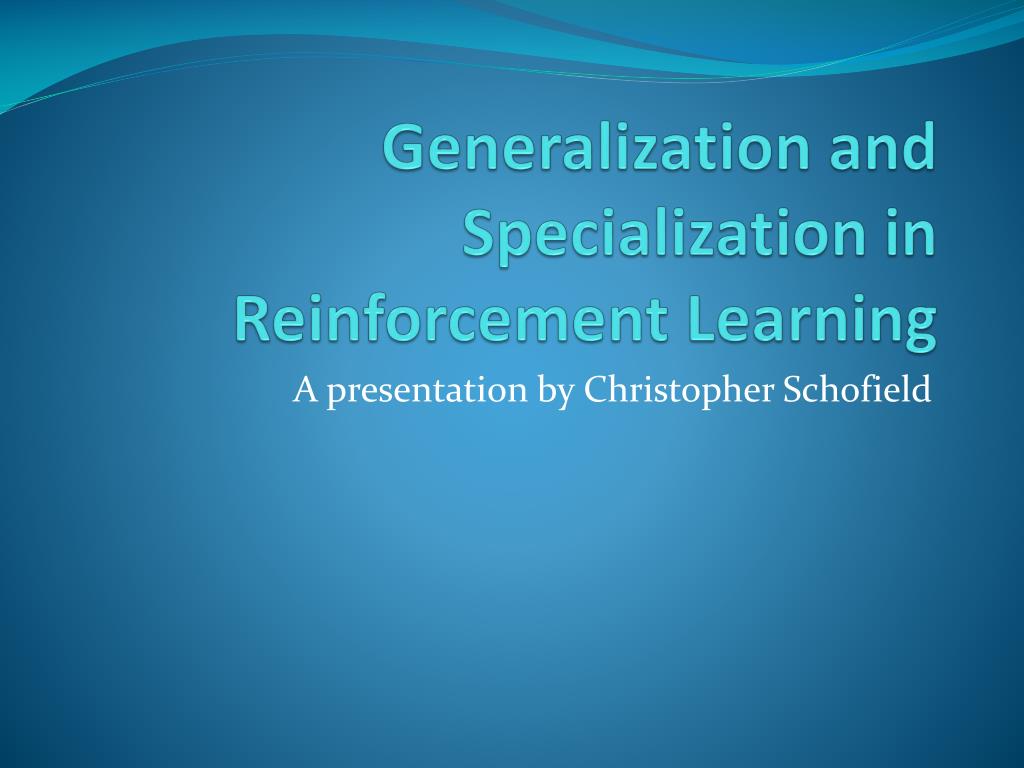 Generalization and Specialization in Reinforcement Learning

A presentation by Christopher Schofield